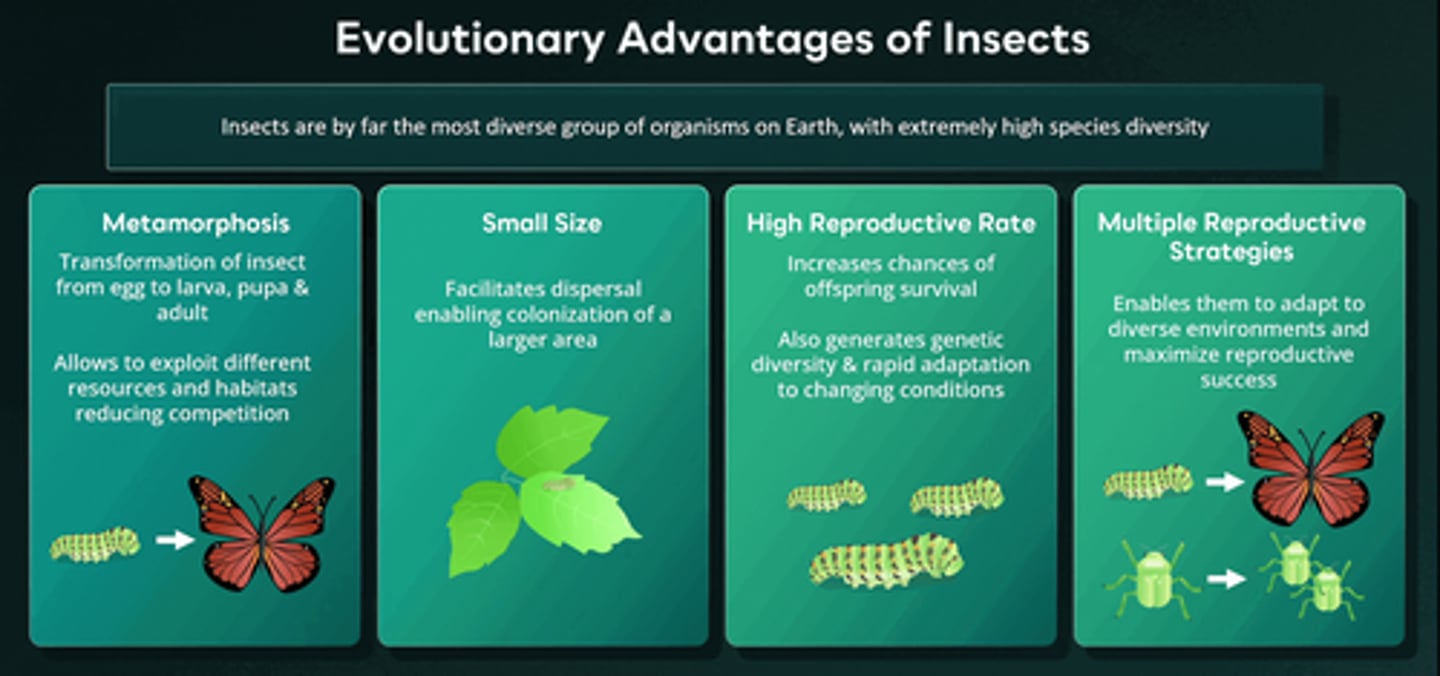 Evolutionary Advantages of Insects

Insects are by far the most diverse group of organisms on Earth, with extremely high species diversity

Metamorphosis

Transformation of insect from egg to larva, pupa & adult

Allows to exploit different resources and habitats reducing competition

Small Size

Facilitates dispersal enabling colonization of a larger area

High Reproductive Rate

Increases chances of offspring survival

Also generates genetic diversity & rapid adaptation to changing conditions

Multiple Reproductive Strategies

Enables them to adapt to diverse environments and maximize reproductive success